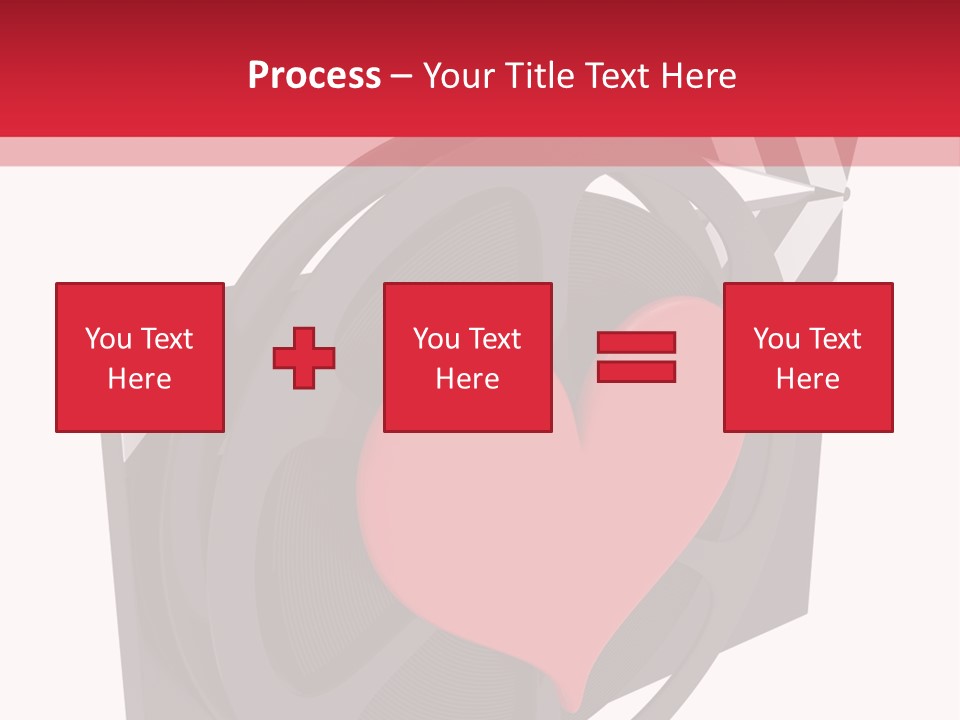 Process – Your Title Text Here

You Text Here

You Text Here

You Text Here